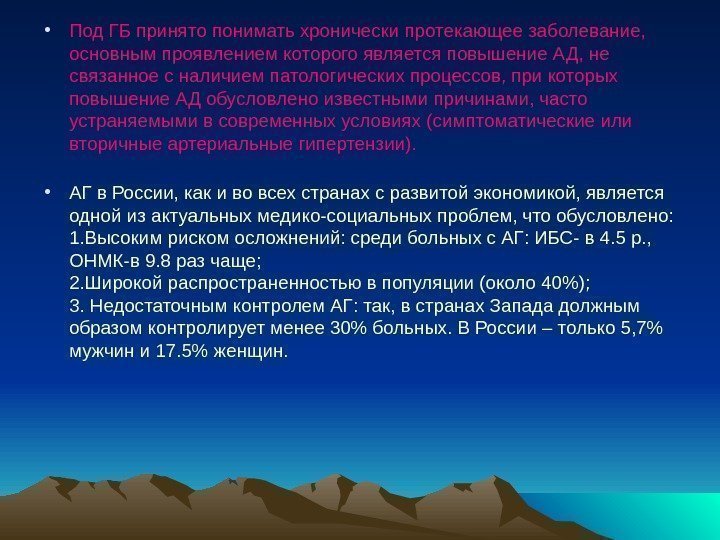 • Под ГБ принято понимать хронически протекающее заболевание, основным проявлением которого является повышение АД, не связанное с наличием патологических процессов, при которых повышение АД обусловлено известными причинами, часто устраняемыми в современных условиях (симптоматические или вторичные артериальные гипертензии).

• АГ в России, как и во всех странах с развитой экономикой, является одной из актуальных медико-социальных проблем, что обусловлено:
1.Высоким риском осложнений: среди больных с АГ: ИБС- в 4.5 р., ОНМК-в 9.8 раз чаще;
2.Широкой распространенностью в популяции (около 40%);
3. Недостаточным контролем АГ: так, в странах Запада должным образом контролирует менее 30% больных. В России – только 5,7% мужчин и 17.5% женщин.